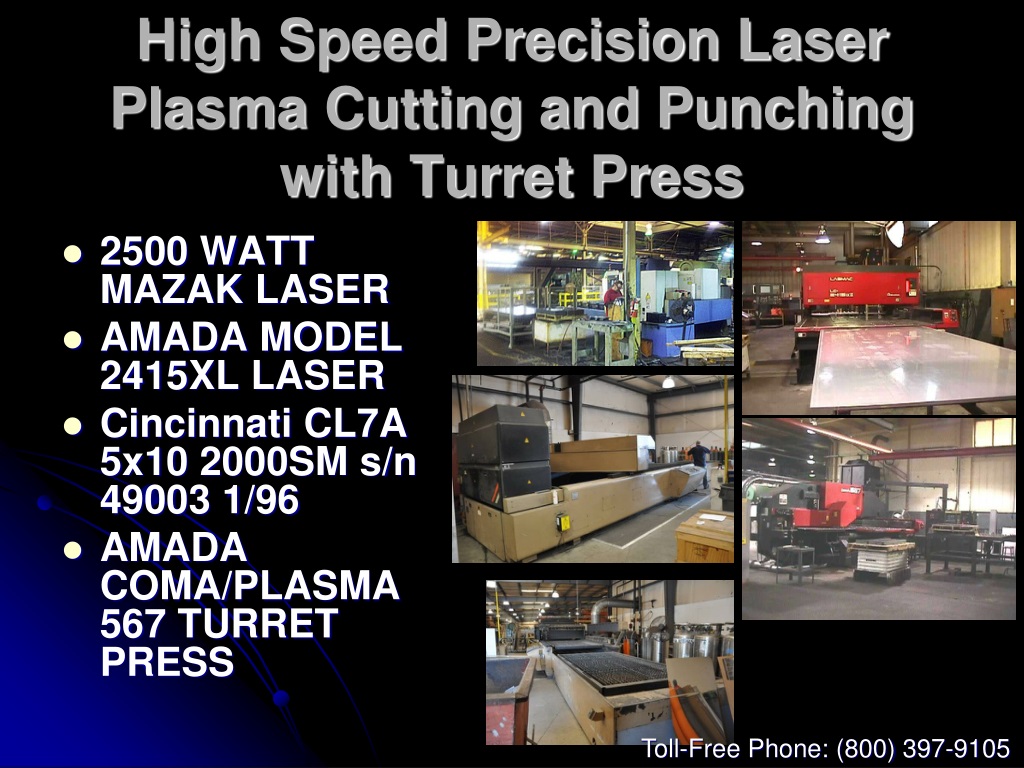 High Speed Precision Laser Plasma Cutting and Punching with Turret Press

- 2500 WATT MAZAK LASER
- AMADA MODEL 2415XL LASER
- Cincinnati CL7A 5x10 2000SM s/n 49003 1/96
- AMADA COMA/PLASMA 567 TURRET PRESS

Toll-Free Phone: (800) 397-9105